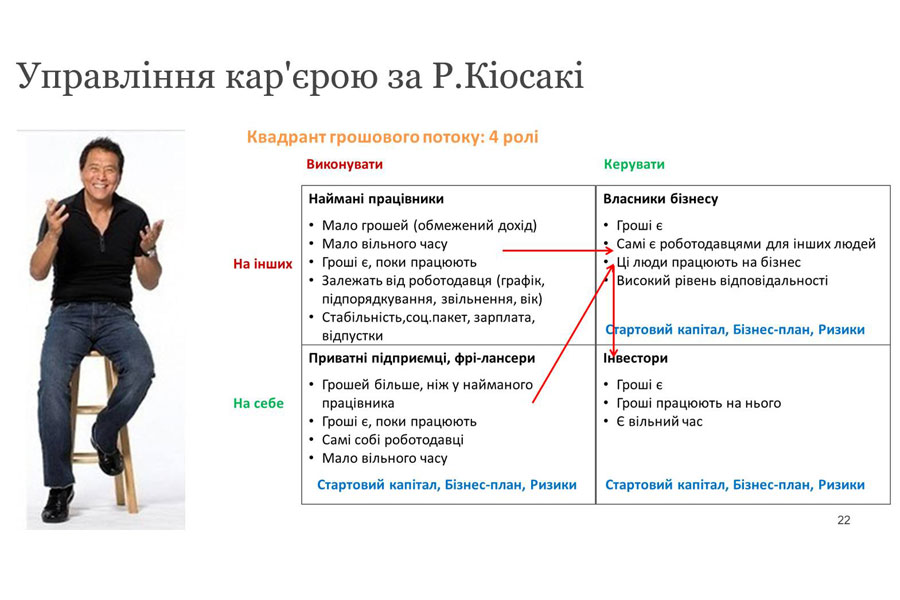 Управління кар'єрою за Р.Кіосакі

Квадрант грошового потоку: 4 ролі

|  | Виконувати | Керувати |
|---|---|---|
| На інших | **Наймані працівники** • Мало грошей (обмежений дохід) • Мало вільного часу • Гроші є, поки працюють • Залежать від роботодавця (графік, підпорядкування, звільнення, вік) • Стабільність,соц.пакет, зарплата, відпустки | **Власники бізнесу** • Гроші є • Самі є роботодавцями для інших людей • Ці люди працюють на бізнес • Високий рівень відповідальності Стартовий капітал, Бізнес-план, Ризики |
| На себе | **Приватні підприємці, фрі-лансери** • Грошей більше, ніж у найманого працівника • Гроші є, поки працюють • Самі собі роботодавці • Мало вільного часу Стартовий капітал, Бізнес-план, Ризики | **Інвестори** • Гроші є • Гроші працюють на нього • Є вільний час Стартовий капітал, Бізнес-план, Ризики |

22